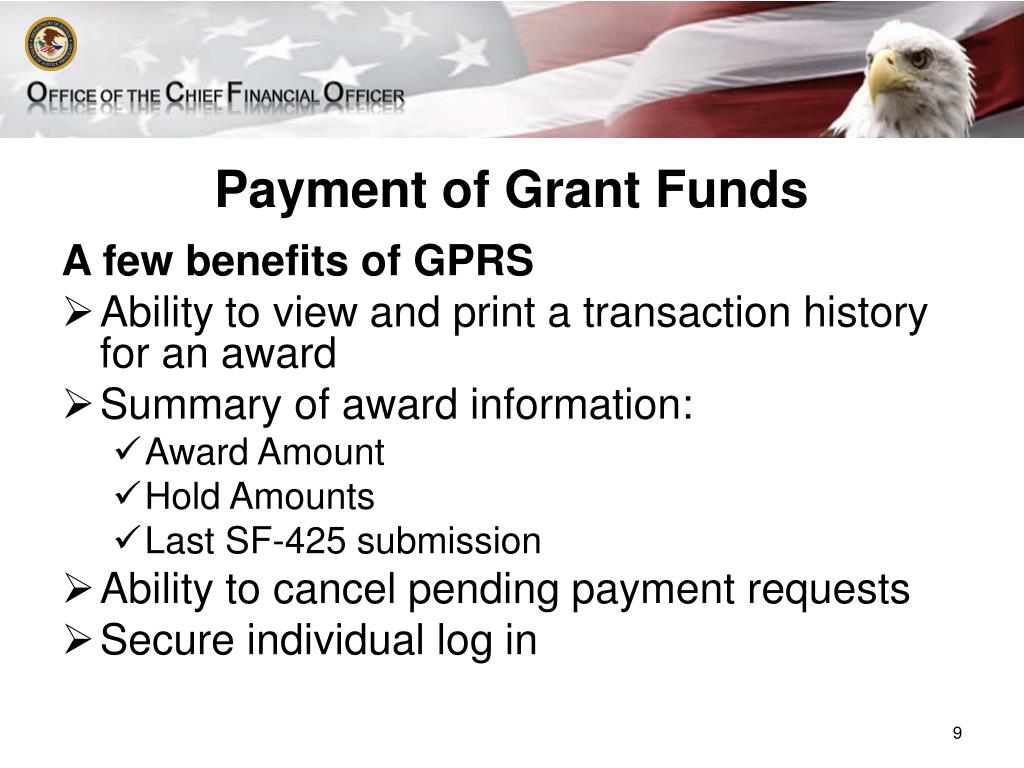 OFFICE OF THE CHIEF FINANCIAL OFFICER

Payment of Grant Funds

A few benefits of GPRS

➢ Ability to view and print a transaction history for an award

➢ Summary of award information:

✓ Award Amount

✓ Hold Amounts

✓ Last SF-425 submission

➢ Ability to cancel pending payment requests

➢ Secure individual log in

9